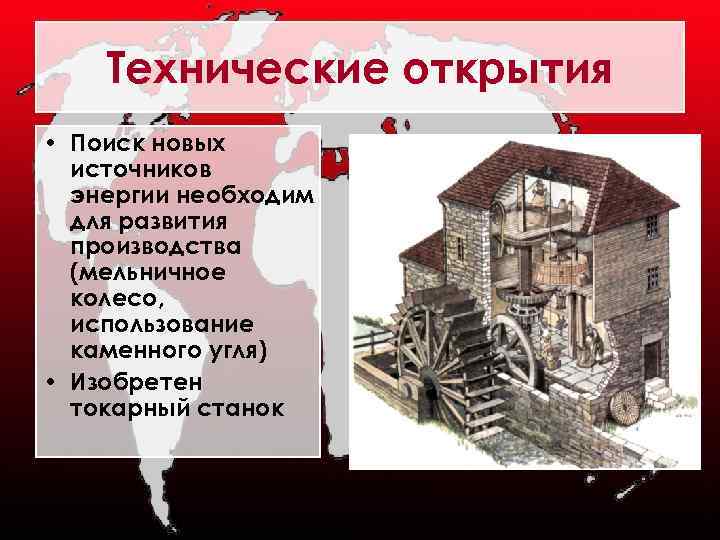 Технические открытия

• Поиск новых источников энергии необходим для развития производства (мельничное колесо, использование каменного угля)
• Изобретен токарный станок